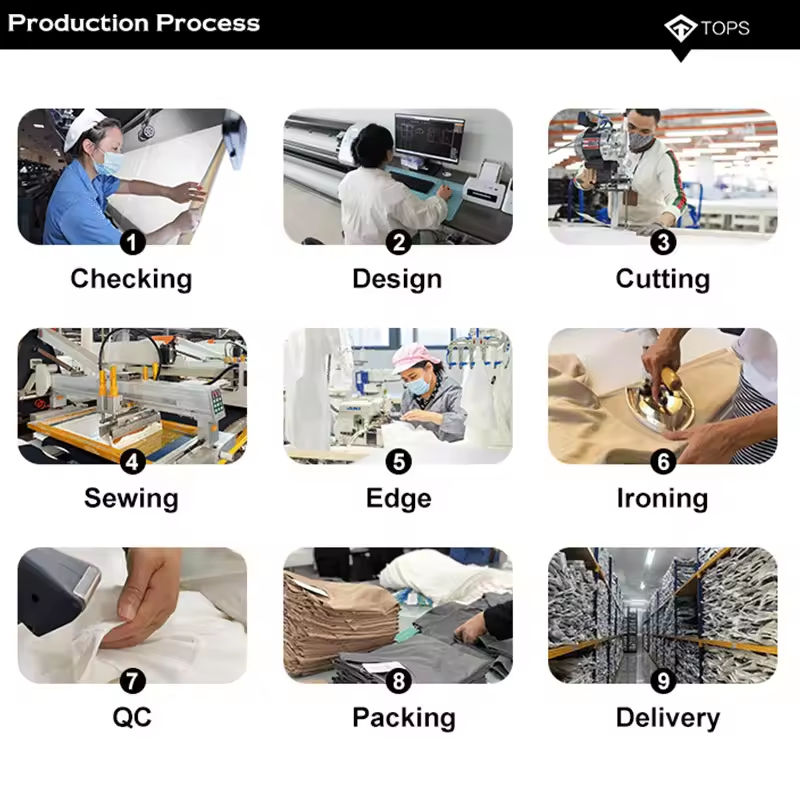 Production Process

TOPS

1
Checking

2
Design

3
Cutting

4
Sewing

5
Edge

6
Ironing

7
QC

8
Packing

9
Delivery